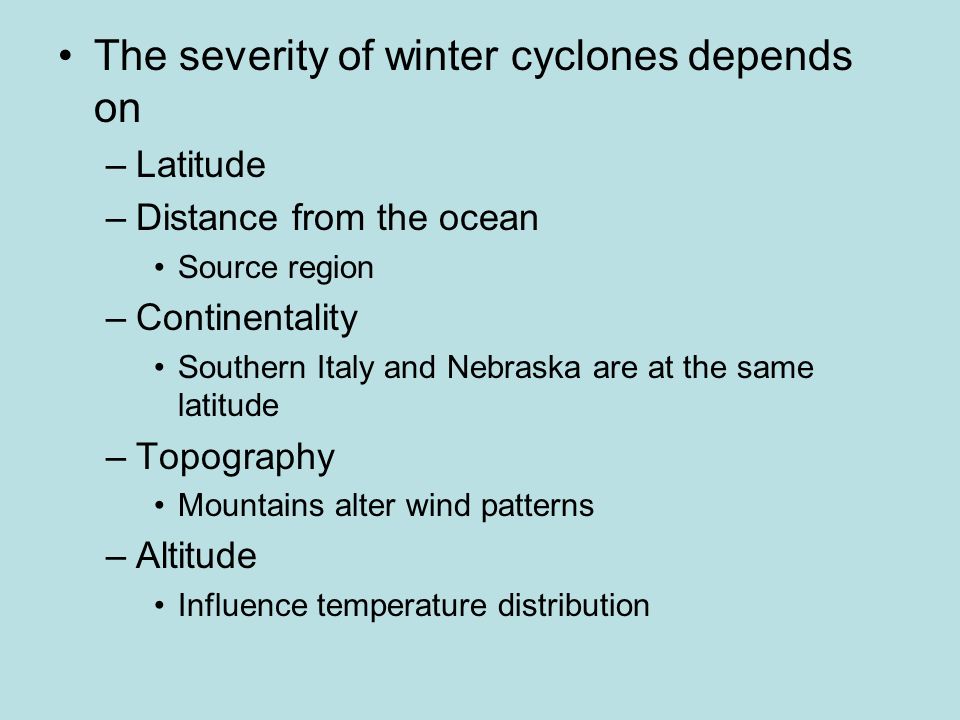 • The severity of winter cyclones depends on

– Latitude

– Distance from the ocean

• Source region

– Continentality

• Southern Italy and Nebraska are at the same latitude

– Topography

• Mountains alter wind patterns

– Altitude

• Influence temperature distribution